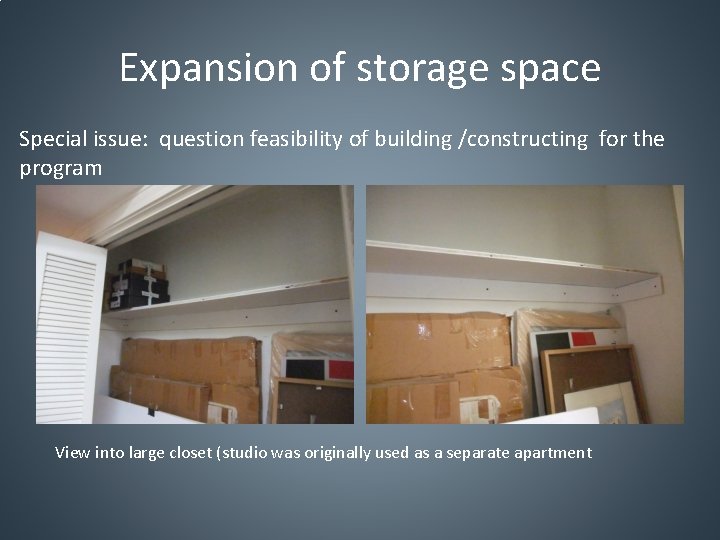 Expansion of storage space

Special issue: question feasibility of building /constructing for the program

View into large closet (studio was originally used as a separate apartment